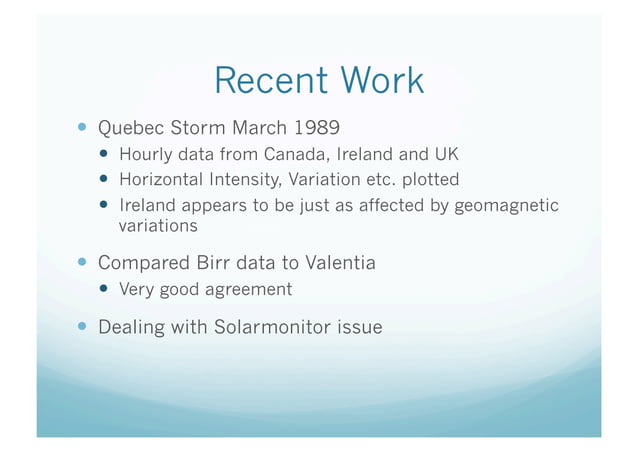 Recent Work

- Quebec Storm March 1989
  - Hourly data from Canada, Ireland and UK
  - Horizontal Intensity, Variation etc. plotted
  - Ireland appears to be just as affected by geomagnetic variations
- Compared Birr data to Valentia
  - Very good agreement
- Dealing with Solarmonitor issue